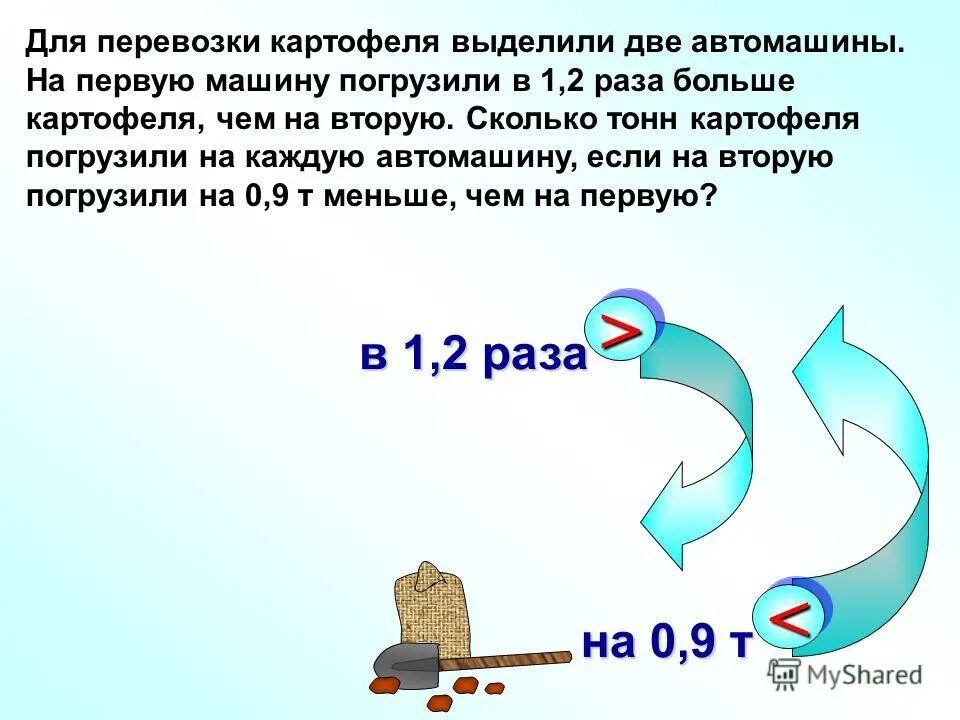 Для перевозки картофеля выделили две автомашины. На первую машину погрузили в 1,2 раза больше картофеля, чем на вторую. Сколько тонн картофеля погрузили на каждую автомашину, если на вторую погрузили на 0,9 т меньше, чем на первую?

в 1,2 раза >

на 0,9 т <

MyShared